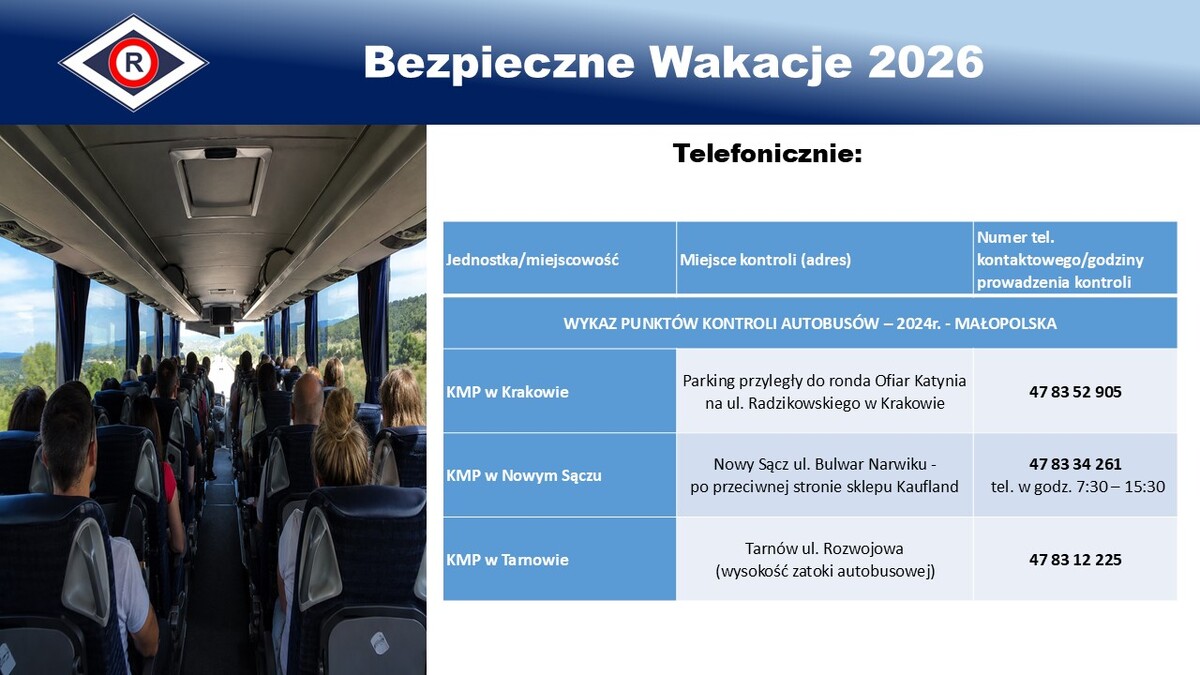 R

Bezpieczne Wakacje 2026

Telefonicznie:

| Jednostka/miejscowość | Miejsce kontroli (adres) | Numer tel. kontaktowego/godziny prowadzenia kontroli |
|---|---|---|
| WYKAZ PUNKTÓW KONTROLI AUTOBUSÓW – 2024r. - MAŁOPOLSKA | | |
| KMP w Krakowie | Parking przyległy do ronda Ofiar Katynia na ul. Radzikowskiego w Krakowie | 47 83 52 905 |
| KMP w Nowym Sączu | Nowy Sącz ul. Bulwar Narwiku - po przeciwnej stronie sklepu Kaufland | 47 83 34 261 tel. w godz. 7:30 – 15:30 |
| KMP w Tarnowie | Tarnów ul. Rozwojowa (wysokość zatoki autobusowej) | 47 83 12 225 |